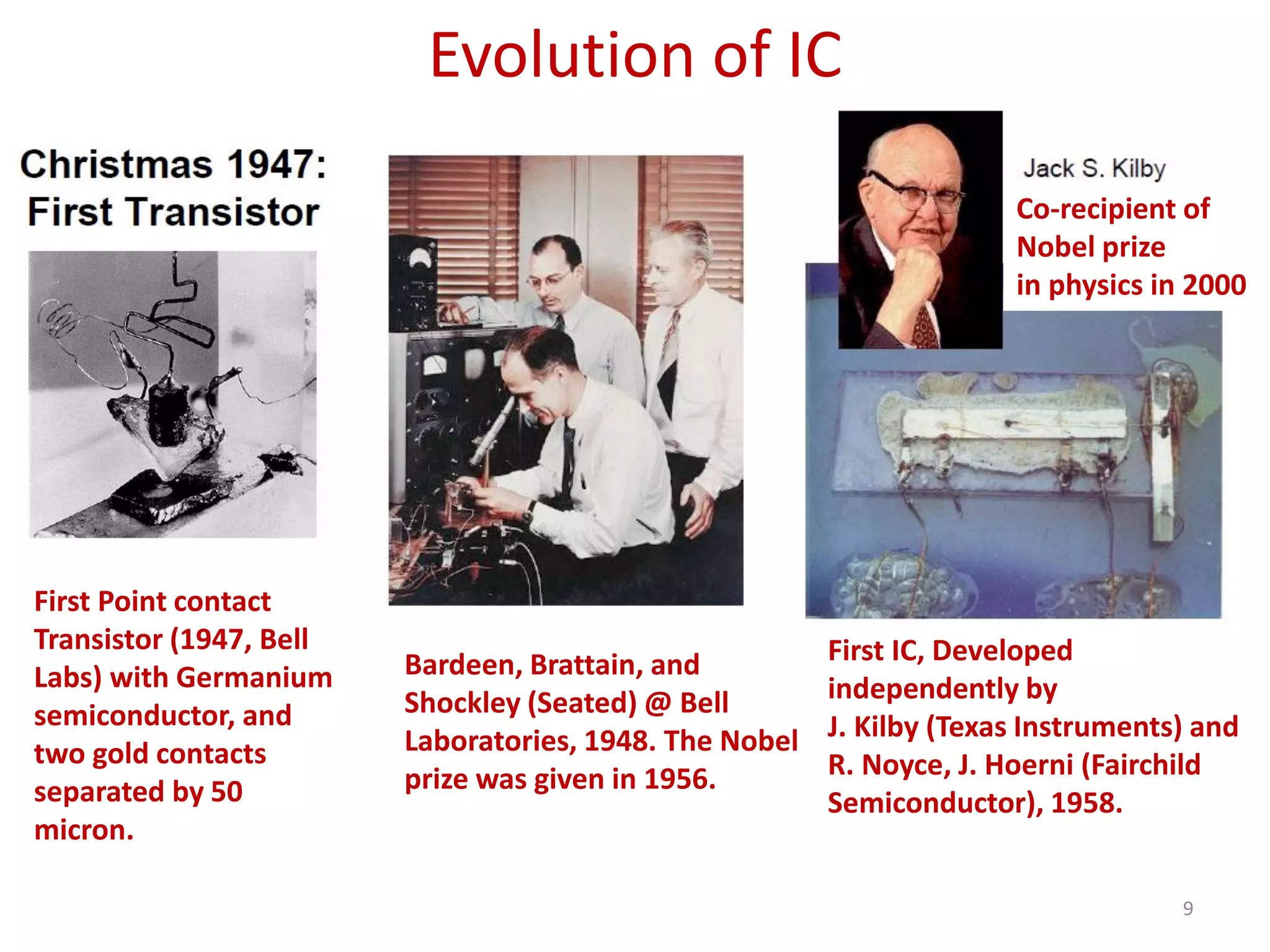 Evolution of IC

Christmas 1947:
First Transistor

First Point contact Transistor (1947, Bell Labs) with Germanium semiconductor, and two gold contacts separated by 50 micron.

Bardeen, Brattain, and Shockley (Seated) @ Bell Laboratories, 1948. The Nobel prize was given in 1956.

Jack S. Kilby

Co-recipient of Nobel prize in physics in 2000

First IC, Developed independently by J. Kilby (Texas Instruments) and R. Noyce, J. Hoerni (Fairchild Semiconductor), 1958.

9